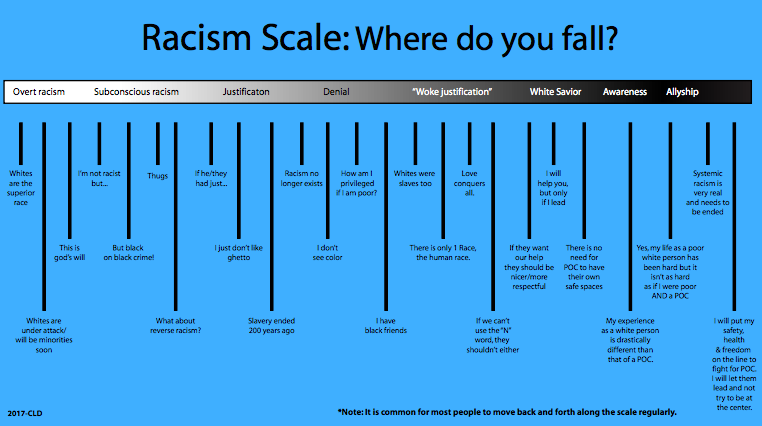 Racism Scale: Where do you fall?

Overt racism  Subconscious racism  Justificaton  Denial  "Woke justification"  White Savior  Awareness  Allyship

Whites are the superior race

Whites are under attack/ will be minorities soon

This is god's will

I'm not racist but...

But black on black crime!

Thugs

What about reverse racism?

If he/they had just...

I just don't like ghetto

Slavery ended 200 years ago

Racism no longer exists

I don't see color

How am I privileged if I am poor?

I have black friends

Whites were slaves too

There is only 1 Race, the human race.

Love conquers all.

If we can't use the "N" word, they shouldn't either

If they want our help they should be nicer/more respectful

I will help you, but only if I lead

There is no need for POC to have their own safe spaces

My experience as a white person is drastically different than that of a POC.

Yes, my life as a poor white person has been hard but it isn't as hard as if I were poor AND a POC

Systemic racism is very real and needs to be ended

I will put my safety, health & freedom on the line to fight for POC. I will let them lead and not try to be at the center.

2017-CLD

*Note: It is common for most people to move back and forth along the scale regularly.